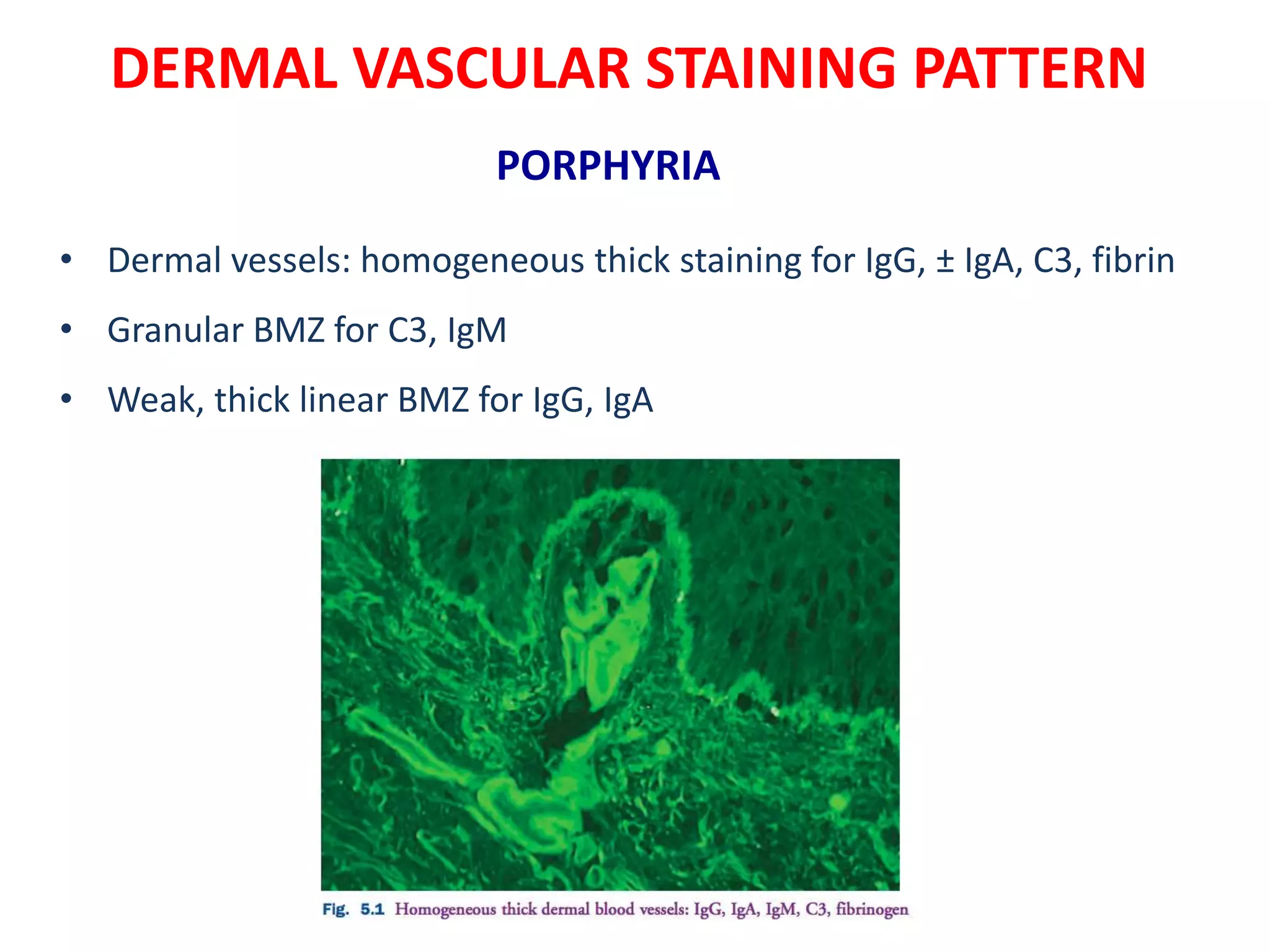 DERMAL VASCULAR STAINING PATTERN

PORPHYRIA

• Dermal vessels: homogeneous thick staining for IgG, ± IgA, C3, fibrin

• Granular BMZ for C3, IgM

• Weak, thick linear BMZ for IgG, IgA

Fig. 5.1 Homogeneous thick dermal blood vessels: IgG, IgA, IgM, C3, fibrinogen